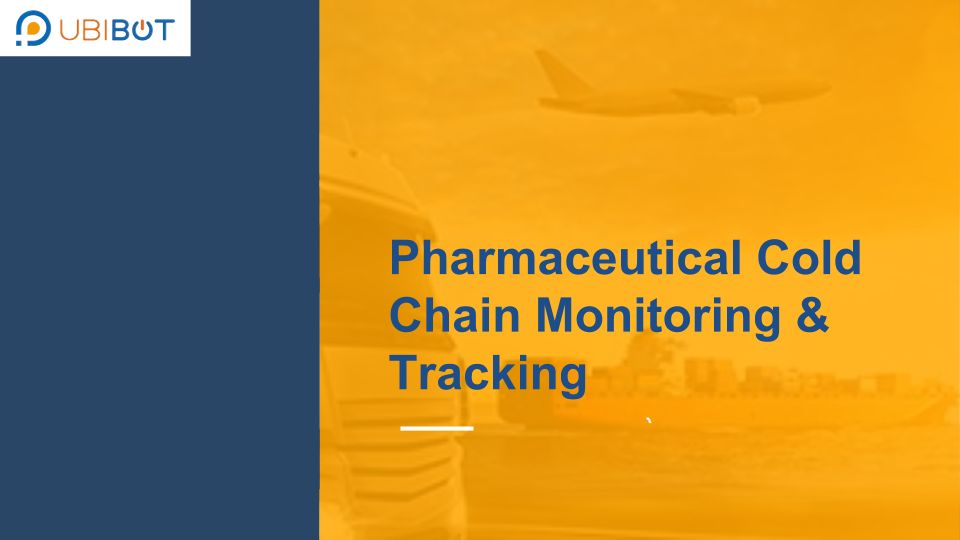 UBIBOT

Pharmaceutical Cold Chain Monitoring & Tracking

`